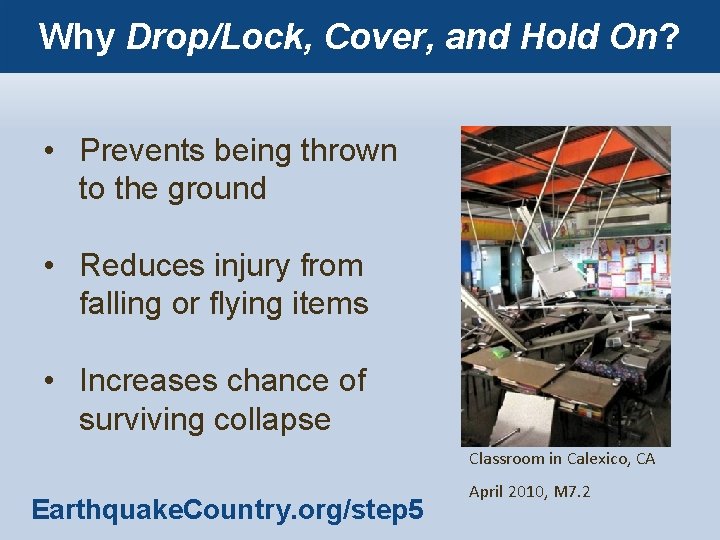 Why Drop/Lock, Cover, and Hold On?

• Prevents being thrown to the ground

• Reduces injury from falling or flying items

• Increases chance of surviving collapse

Classroom in Calexico, CA

April 2010, M7.2

EarthquakeCountry.org/step5